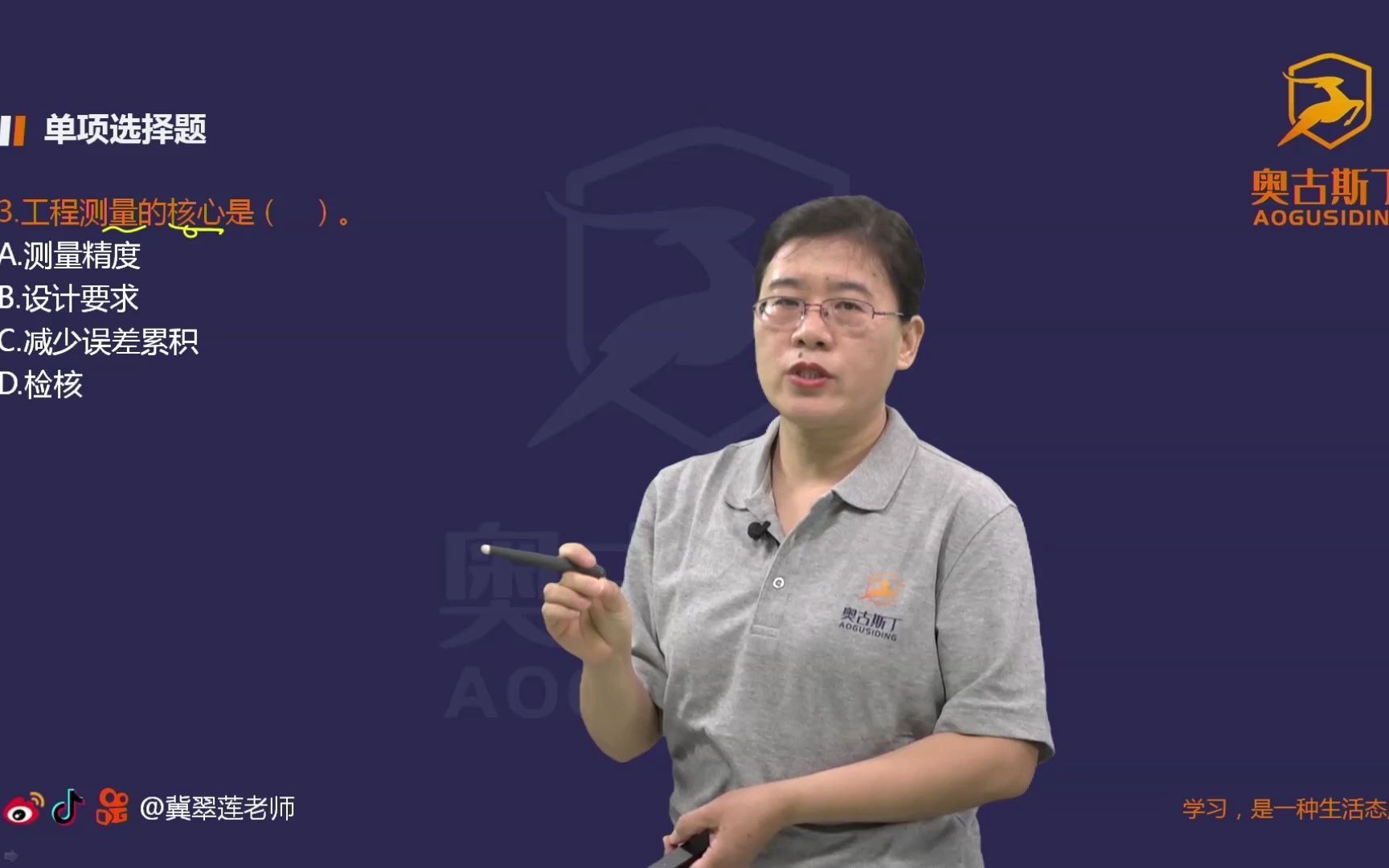 单项选择题

3.工程测量的核心是（　）。
A.测量精度
B.设计要求
C.减少误差累积
D.检核

奥古斯丁
AOGUSIDIN

奥古斯丁
AOGUSIDING

@冀翠莲老师

学习，是一种生活态